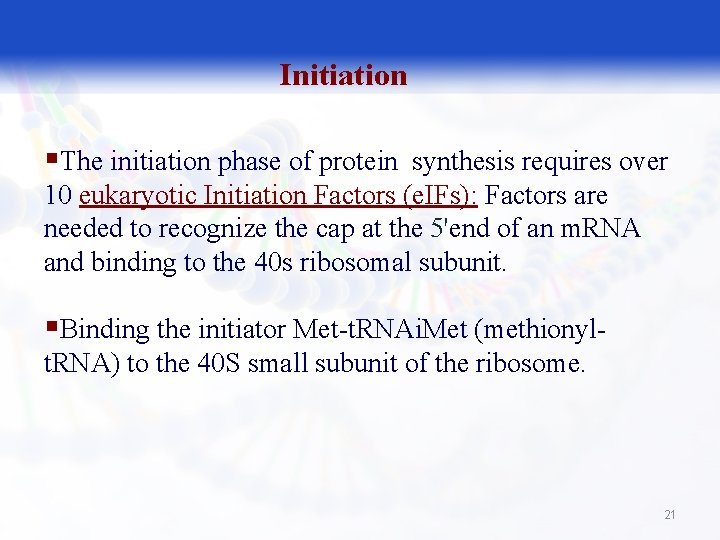 Initiation

▪The initiation phase of protein synthesis requires over 10 eukaryotic Initiation Factors (eIFs): Factors are needed to recognize the cap at the 5'end of an mRNA and binding to the 40s ribosomal subunit.

▪Binding the initiator Met-tRNAiMet (methionyl-tRNA) to the 40S small subunit of the ribosome.

21